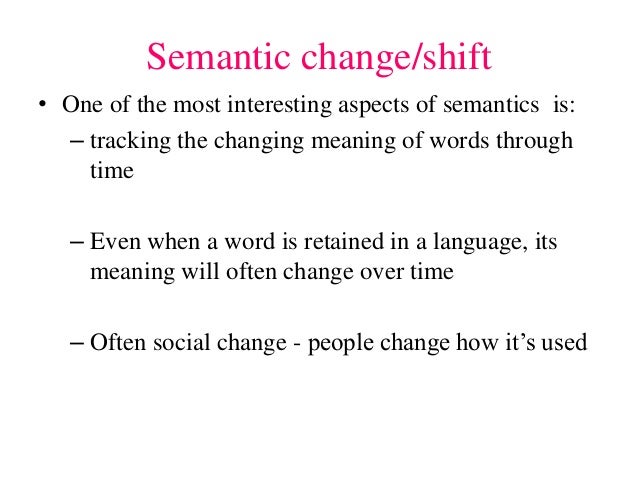 Semantic change/shift

• One of the most interesting aspects of semantics is:
– tracking the changing meaning of words through time

– Even when a word is retained in a language, its meaning will often change over time

– Often social change - people change how it's used